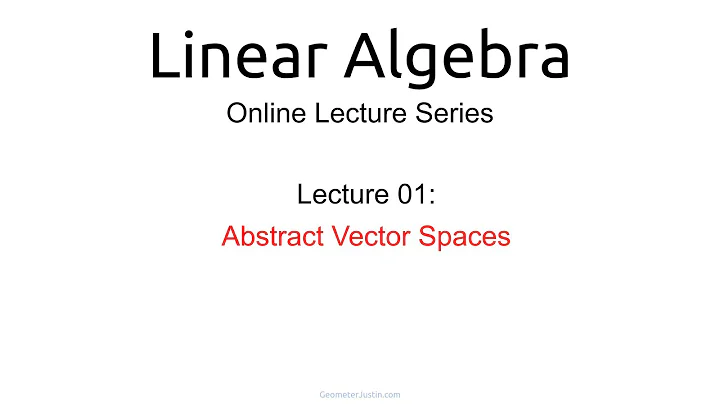 Linear Algebra

Online Lecture Series

Lecture 01:

Abstract Vector Spaces

GeometerJustin.com